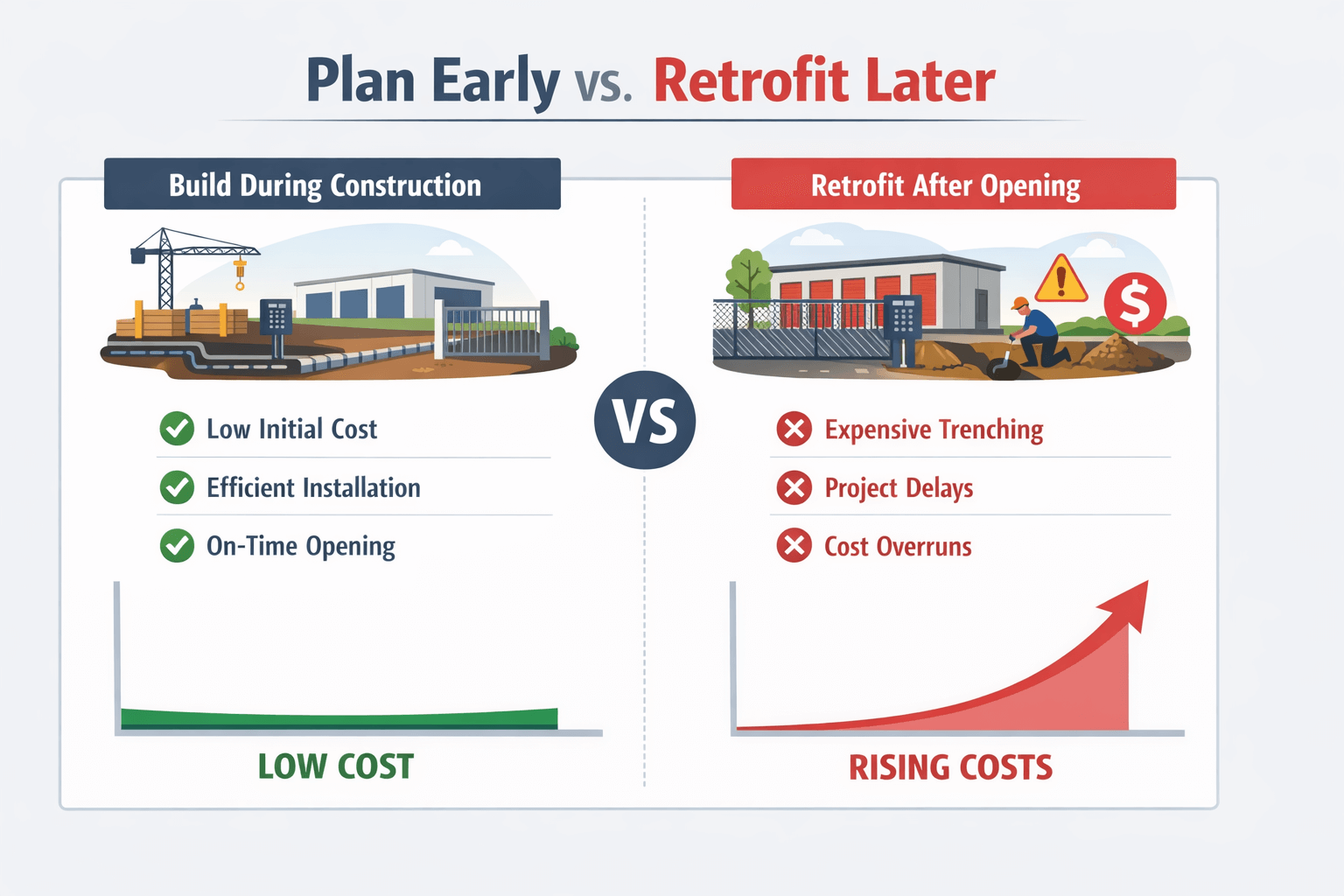 Plan Early vs. Retrofit Later

Build During Construction

Low Initial Cost
Efficient Installation
On-Time Opening

LOW COST

VS

Retrofit After Opening

$

Expensive Trenching
Project Delays
Cost Overruns

RISING COSTS